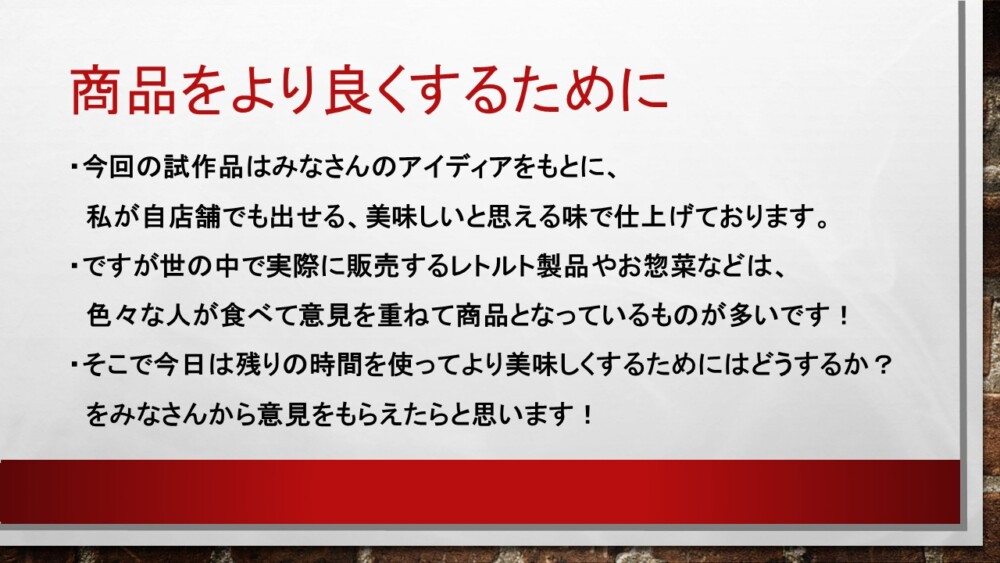 商品をより良くするために

・今回の試作品はみなさんのアイディアをもとに、私が自店舗でも出せる、美味しいと思える味で仕上げております。

・ですが世の中で実際に販売するレトルト製品やお惣菜などは、色々な人が食べて意見を重ねて商品となっているものが多いです！

・そこで今日は残りの時間を使ってより美味しくするためにはどうするか？をみなさんから意見をもらえたらと思います！